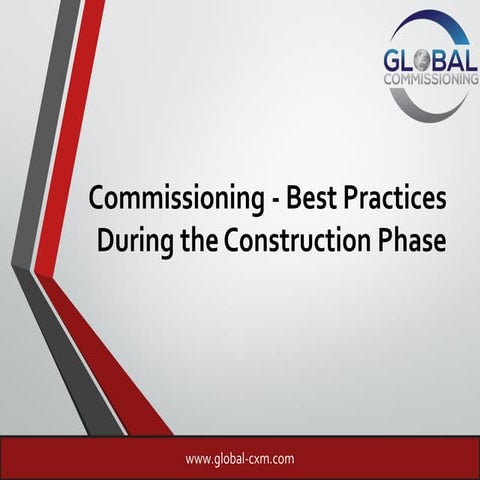 GLOBAL
COMMISSIONING

Commissioning - Best Practices During the Construction Phase

www.global-cxm.com